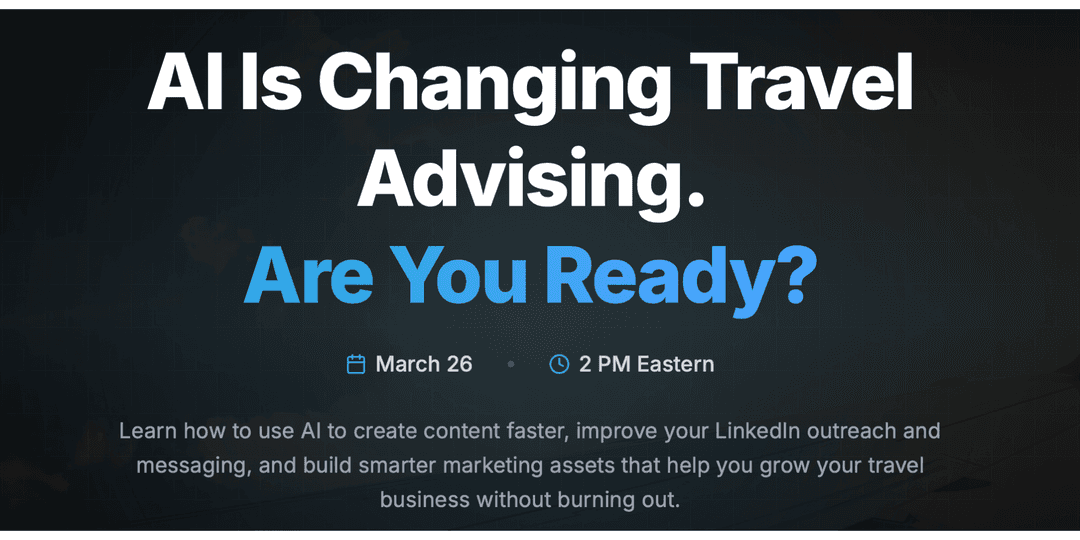 AI Is Changing Travel Advising.
Are You Ready?

March 26 • 2 PM Eastern

Learn how to use AI to create content faster, improve your LinkedIn outreach and messaging, and build smarter marketing assets that help you grow your travel business without burning out.